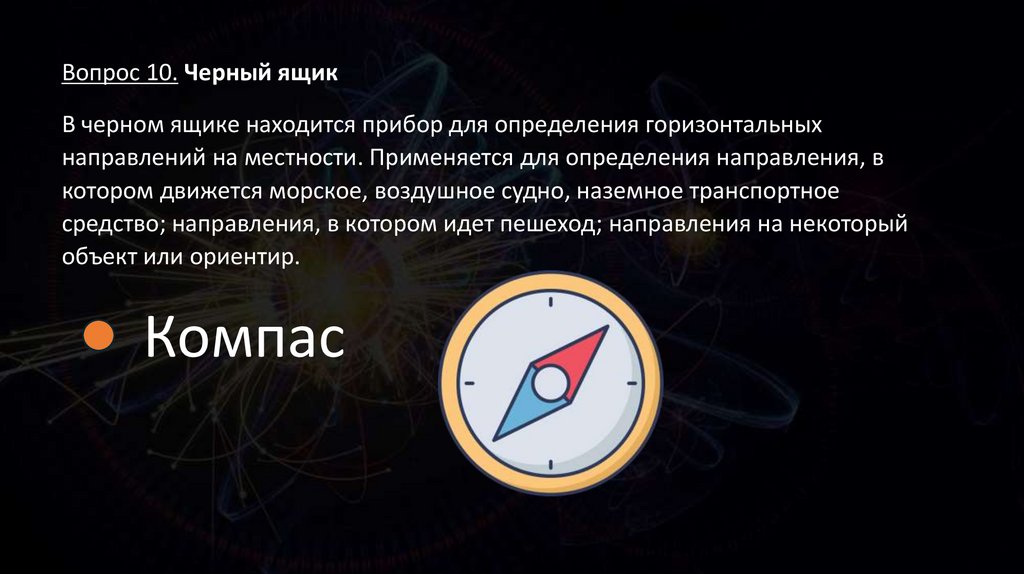 Вопрос 10. Черный ящик

В черном ящике находится прибор для определения горизонтальных направлений на местности. Применяется для определения направления, в котором движется морское, воздушное судно, наземное транспортное средство; направления, в котором идет пешеход; направления на некоторый объект или ориентир.

• Компас